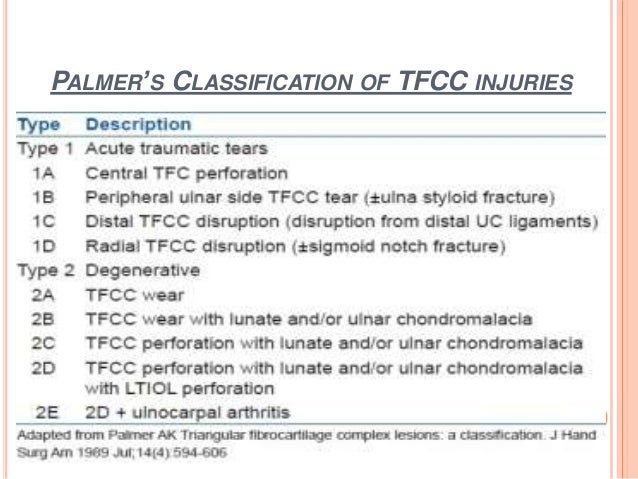 PALMER'S CLASSIFICATION OF TFCC INJURIES

| Type | Description |
|---|---|
| Type 1 | Acute traumatic tears |
| 1A | Central TFC perforation |
| 1B | Peripheral ulnar side TFCC tear (±ulna styloid fracture) |
| 1C | Distal TFCC disruption (disruption from distal UC ligaments) |
| 1D | Radial TFCC disruption (±sigmoid notch fracture) |
| Type 2 | Degenerative |
| 2A | TFCC wear |
| 2B | TFCC wear with lunate and/or ulnar chondromalacia |
| 2C | TFCC perforation with lunate and/or ulnar chondromalacia |
| 2D | TFCC perforation with lunate and/or ulnar chondromalacia with LTIOL perforation |
| 2E | 2D + ulnocarpal arthritis |

Adapted from Palmer AK Triangular fibrocartilage complex lesions: a classification. J Hand Surg Am 1989 Jul;14(4):594-606